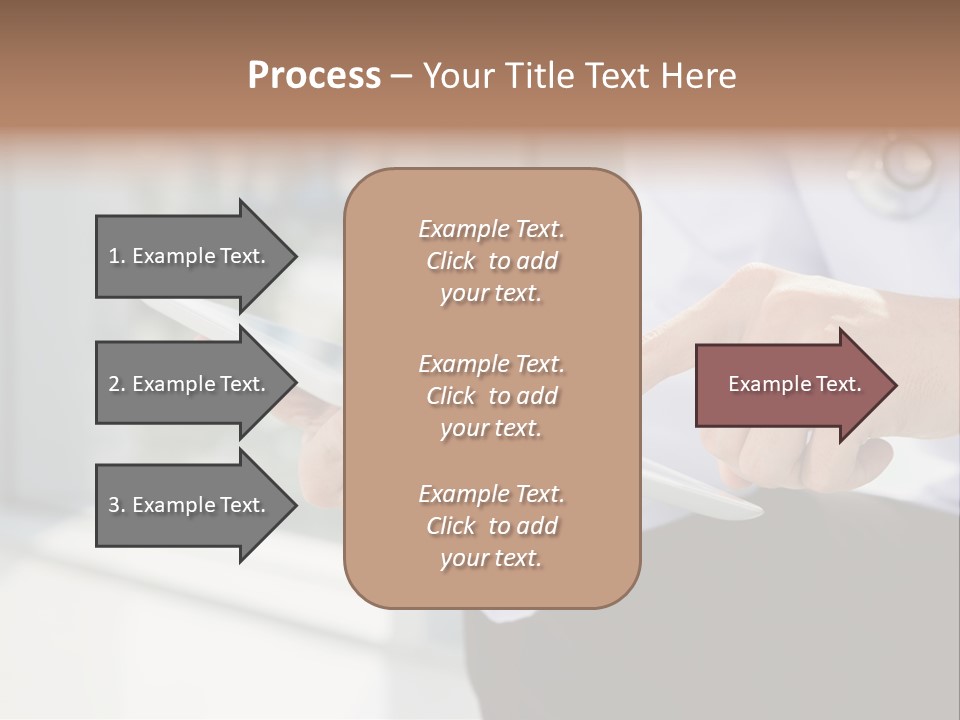 Process – Your Title Text Here

1. Example Text.

2. Example Text.

3. Example Text.

Example Text. Click to add your text.

Example Text. Click to add your text.

Example Text. Click to add your text.

Example Text.